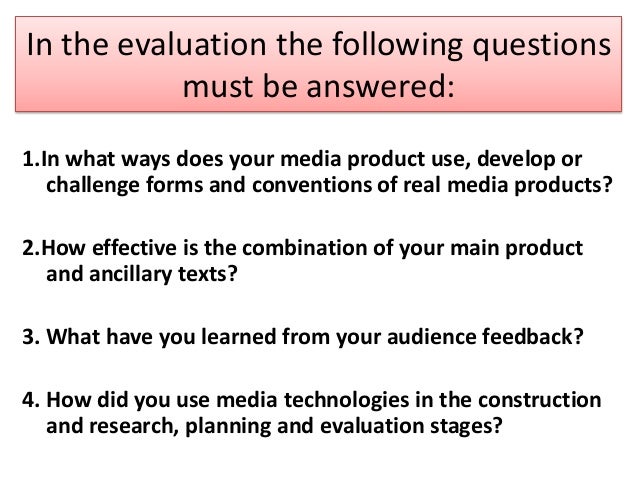 In the evaluation the following questions must be answered:

1.In what ways does your media product use, develop or challenge forms and conventions of real media products?

2.How effective is the combination of your main product and ancillary texts?

3. What have you learned from your audience feedback?

4. How did you use media technologies in the construction and research, planning and evaluation stages?